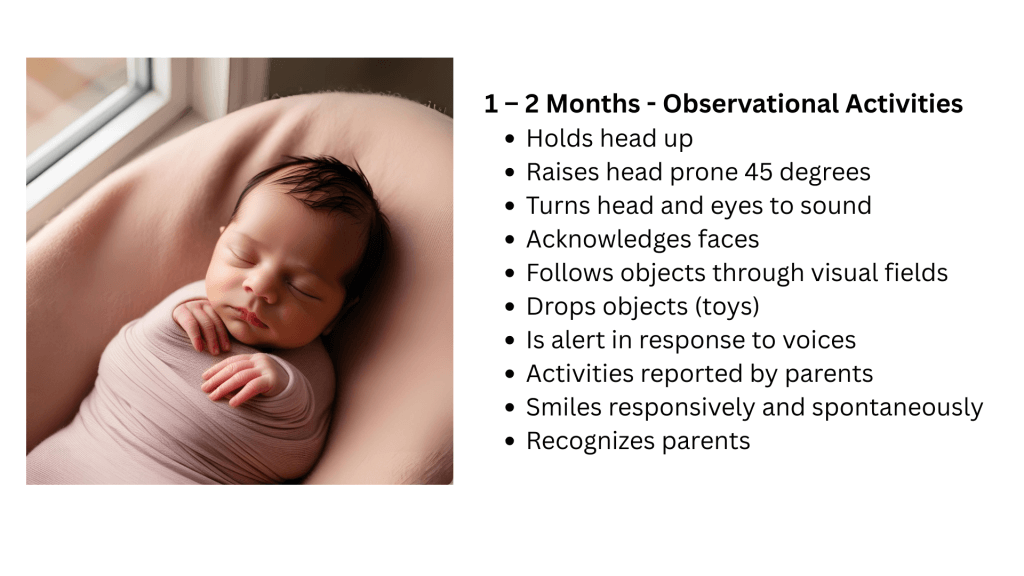 1 – 2 Months - Observational Activities

- Holds head up
- Raises head prone 45 degrees
- Turns head and eyes to sound
- Acknowledges faces
- Follows objects through visual fields
- Drops objects (toys)
- Is alert in response to voices
- Activities reported by parents
- Smiles responsively and spontaneously
- Recognizes parents